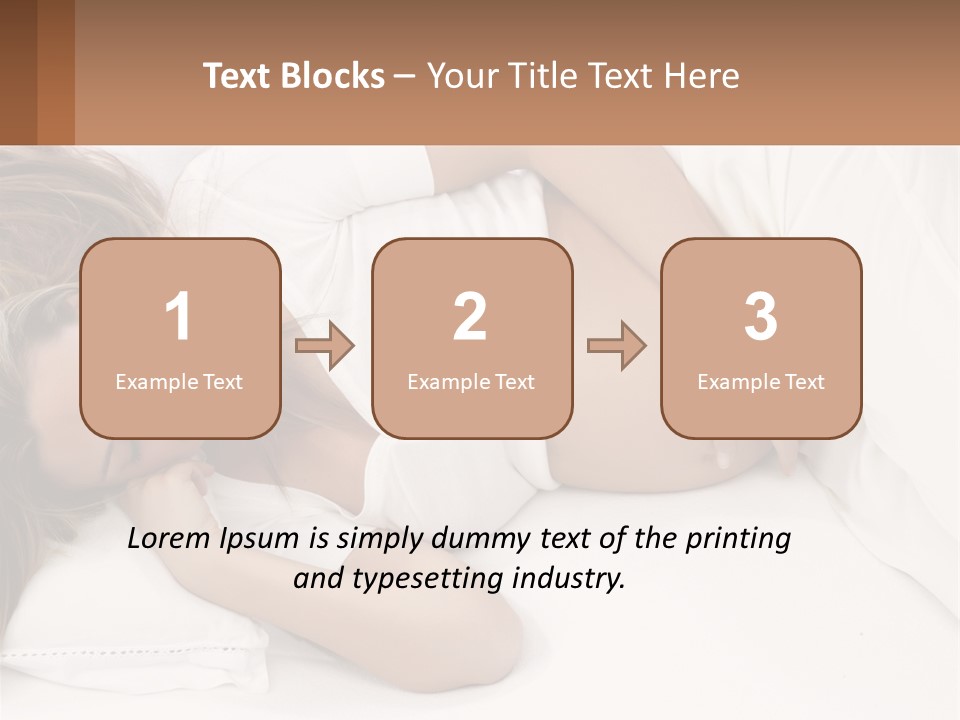 Text Blocks – Your Title Text Here

1
Example Text

2
Example Text

3
Example Text

Lorem Ipsum is simply dummy text of the printing and typesetting industry.